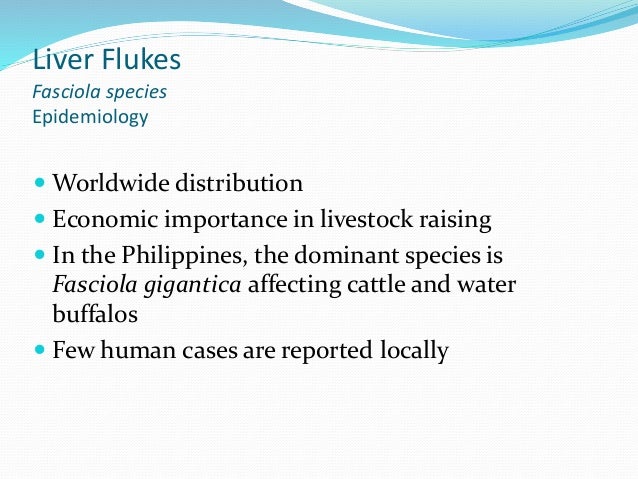 Liver Flukes
Fasciola species
Epidemiology

- Worldwide distribution
- Economic importance in livestock raising
- In the Philippines, the dominant species is Fasciola gigantica affecting cattle and water buffalos
- Few human cases are reported locally